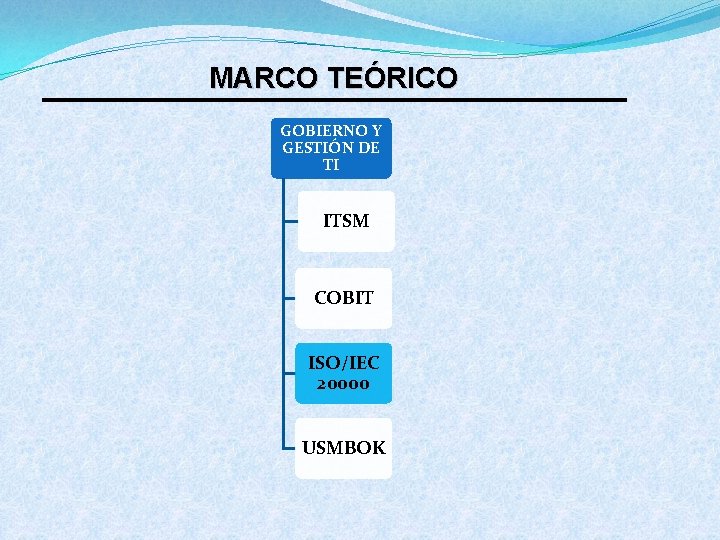 MARCO TEÓRICO

GOBIERNO Y GESTIÓN DE TI

ITSM

COBIT

ISO/IEC 20000

USMBOK